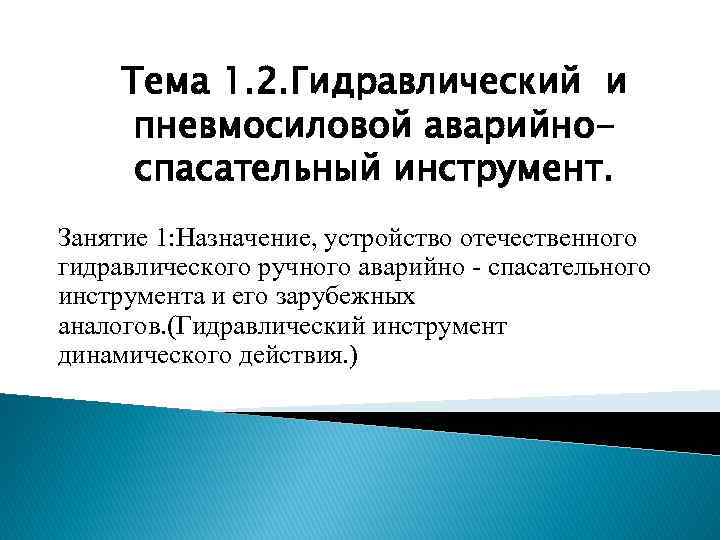 Тема 1.2.Гидравлический и пневмосиловой аварийно-спасательный инструмент.

Занятие 1:Назначение, устройство отечественного гидравлического ручного аварийно - спасательного инструмента и его зарубежных аналогов.(Гидравлический инструмент динамического действия.)